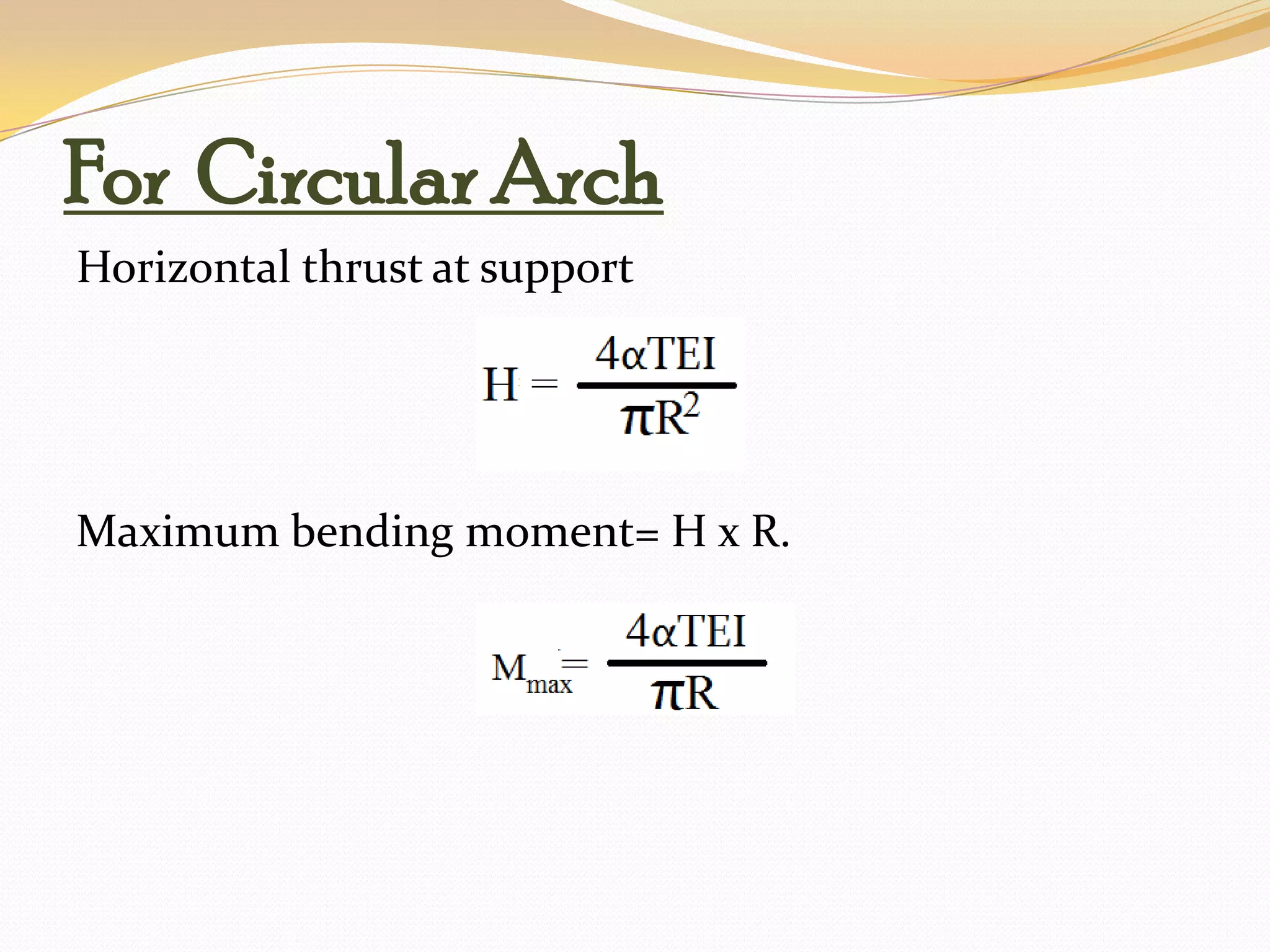 For Circular Arch

Horizontal thrust at support

$H = \frac{4\alpha TEI}{\pi R^2}$

Maximum bending moment= H x R.

$M_{max} = \frac{4\alpha TEI}{\pi R}$